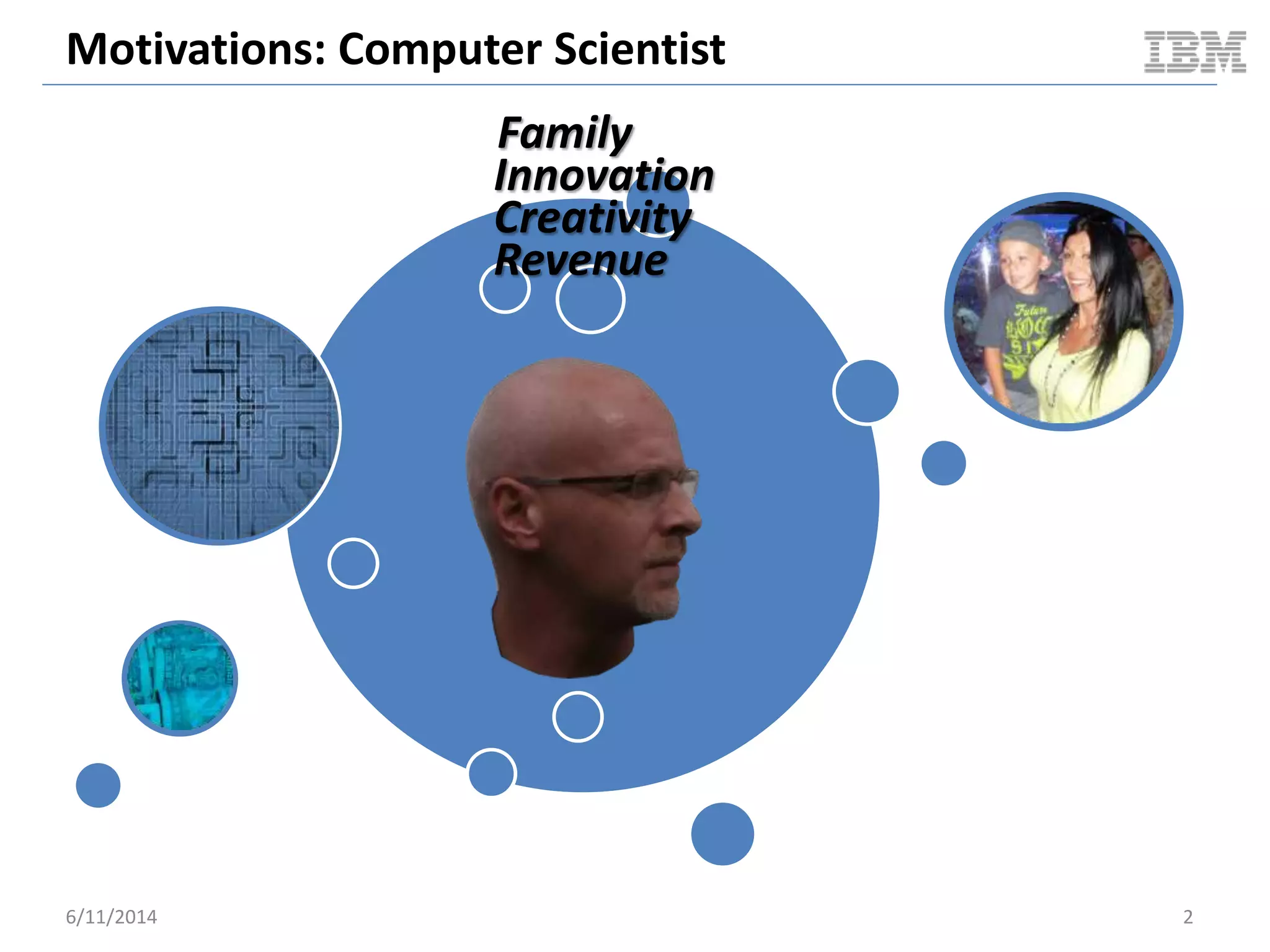 Motivations: Computer Scientist

IBM

Family
Innovation
Creativity
Revenue

6/11/2014

2